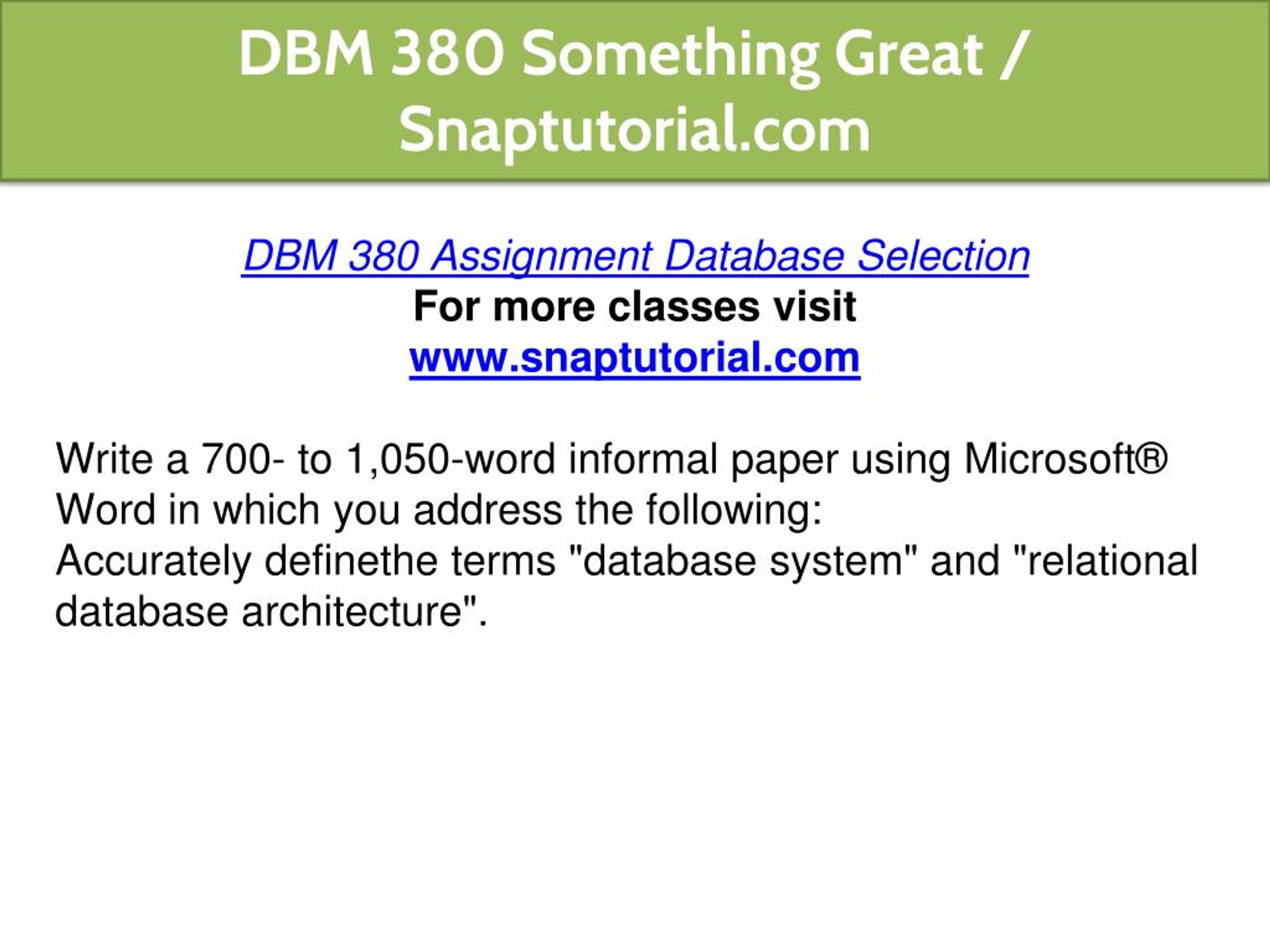 DBM 380 Something Great / Snaptutorial.com

DBM 380 Assignment Database Selection
For more classes visit
www.snaptutorial.com

Write a 700- to 1,050-word informal paper using Microsoft® Word in which you address the following:
Accurately definethe terms "database system" and "relational database architecture".